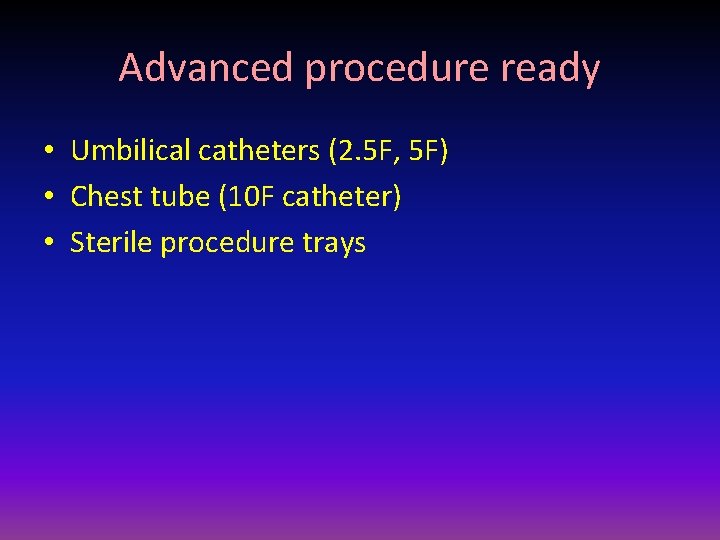 Advanced procedure ready

• Umbilical catheters (2.5F, 5F)
• Chest tube (10F catheter)
• Sterile procedure trays